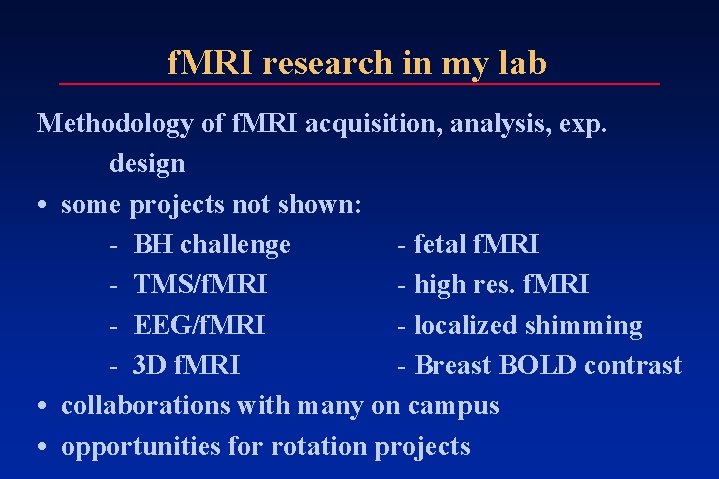 fMRI research in my lab

Methodology of fMRI acquisition, analysis, exp. design

• some projects not shown:

- BH challenge
- TMS/fMRI
- EEG/fMRI
- 3D fMRI

- fetal fMRI
- high res. fMRI
- localized shimming
- Breast BOLD contrast

• collaborations with many on campus
• opportunities for rotation projects